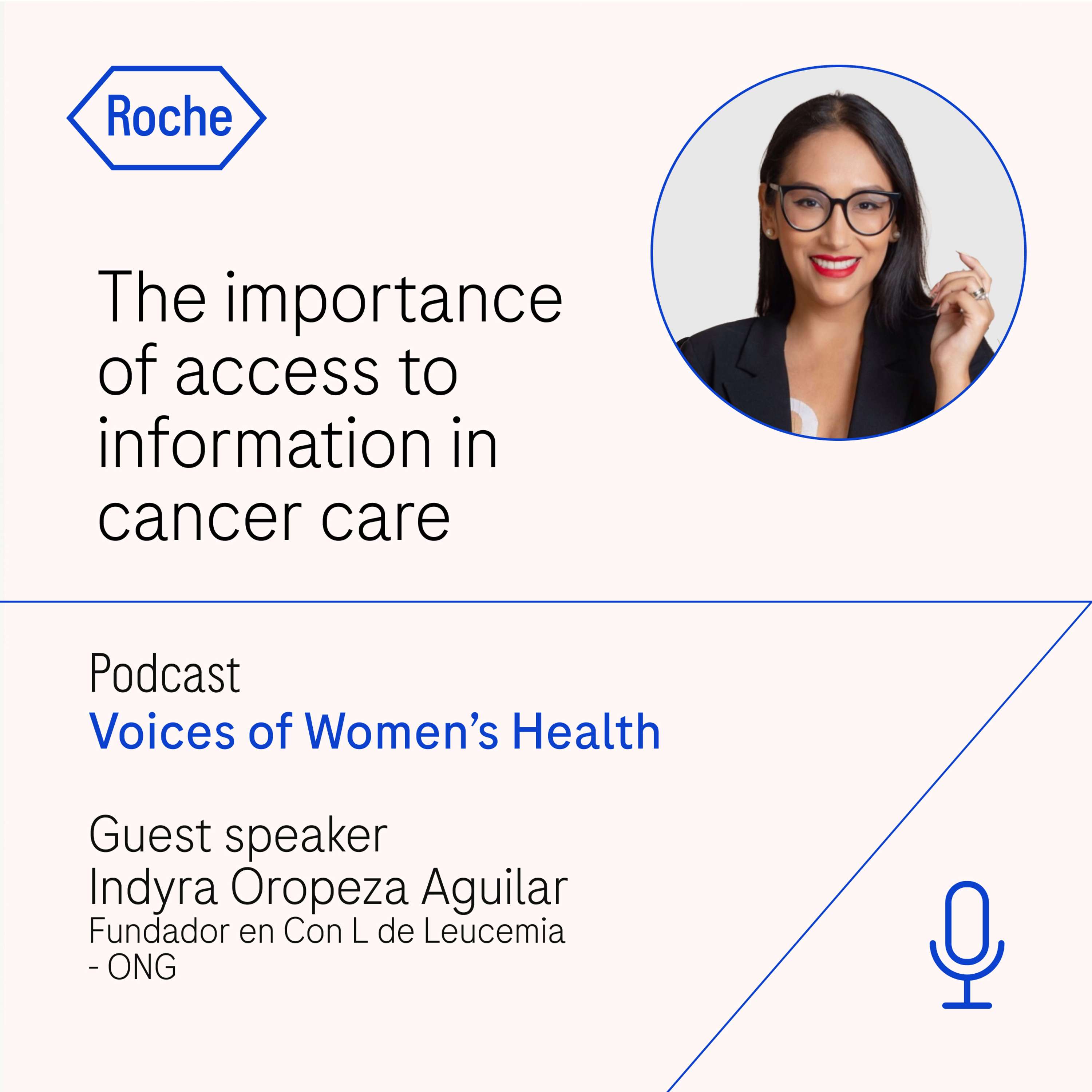 Roche

The importance of access to information in cancer care

Podcast
Voices of Women's Health

Guest speaker
Indyra Oropeza Aguilar
Fundador en Con L de Leucemia - ONG